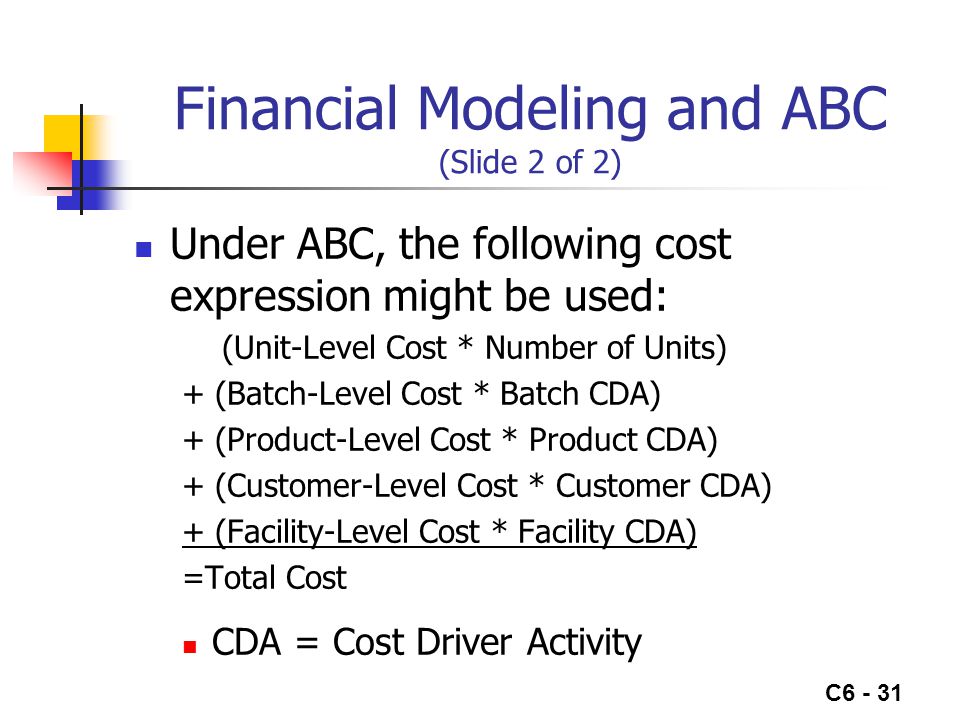 Financial Modeling and ABC
(Slide 2 of 2)

Under ABC, the following cost expression might be used:

(Unit-Level Cost * Number of Units)
+ (Batch-Level Cost * Batch CDA)
+ (Product-Level Cost * Product CDA)
+ (Customer-Level Cost * Customer CDA)
+ (Facility-Level Cost * Facility CDA)
=Total Cost

CDA = Cost Driver Activity

C6 - 31